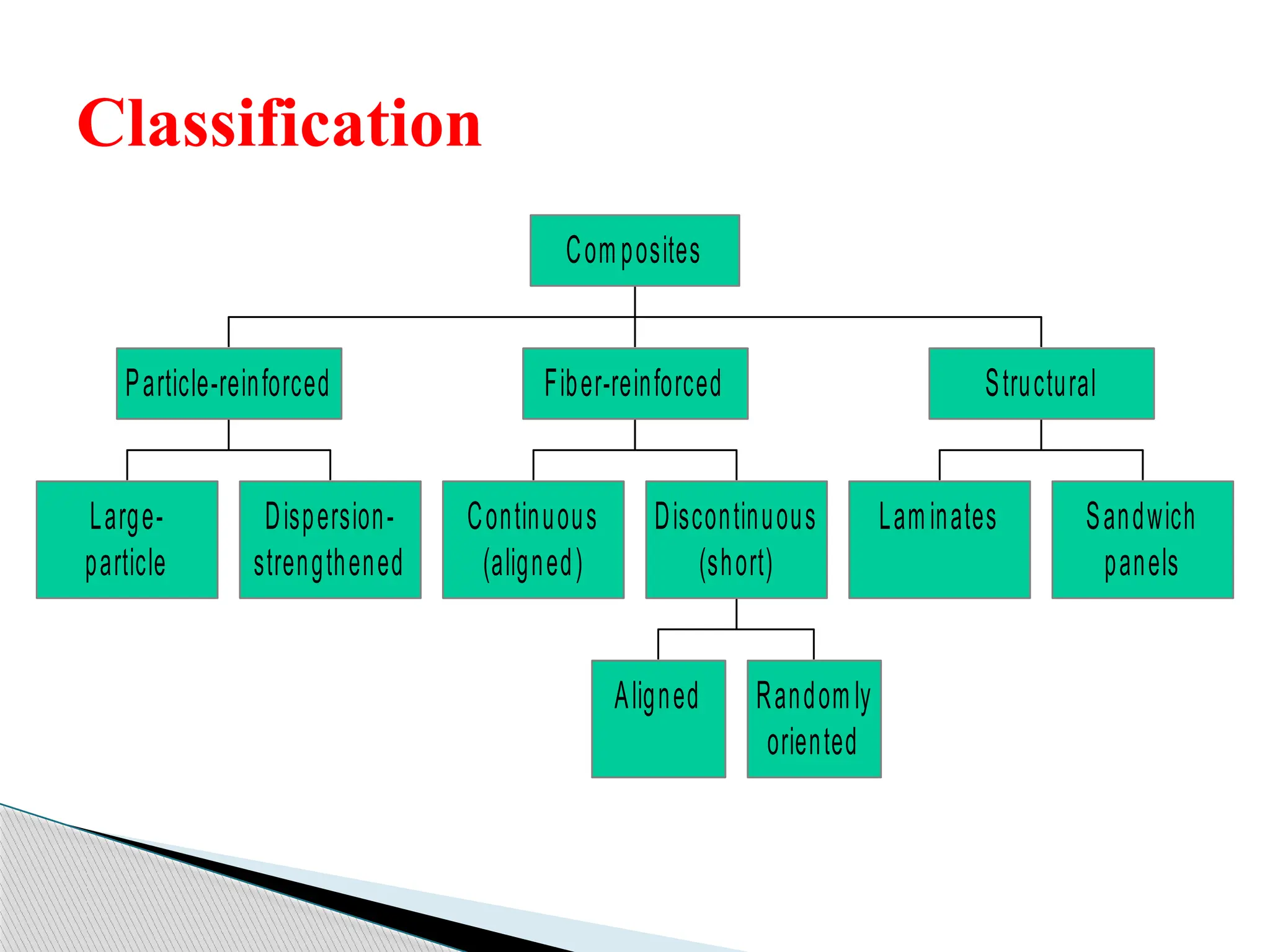 Classification

Composites

Particle-reinforced

Fiber-reinforced

Structural

Large-particle

Dispersion-strengthened

Continuous (aligned)

Discontinuous (short)

Laminates

Sandwich panels

Aligned

Randomly oriented